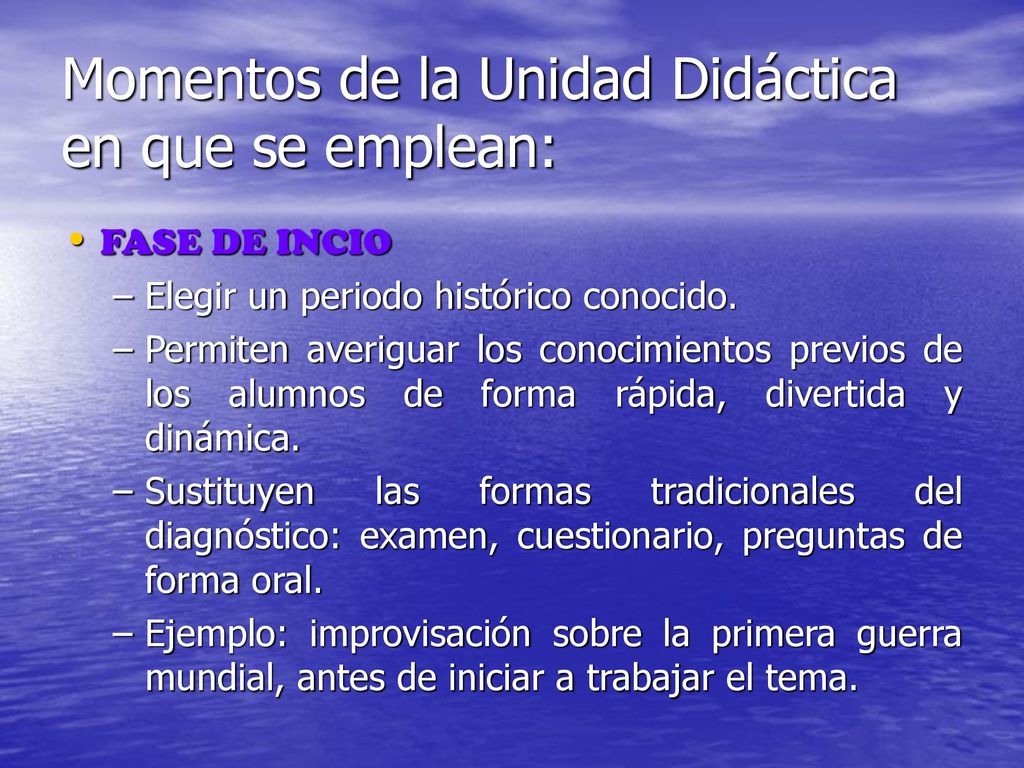 Momentos de la Unidad Didáctica en que se emplean:

• FASE DE INCIO
– Elegir un periodo histórico conocido.
– Permiten averiguar los conocimientos previos de los alumnos de forma rápida, divertida y dinámica.
– Sustituyen las formas tradicionales del diagnóstico: examen, cuestionario, preguntas de forma oral.
– Ejemplo: improvisación sobre la primera guerra mundial, antes de iniciar a trabajar el tema.